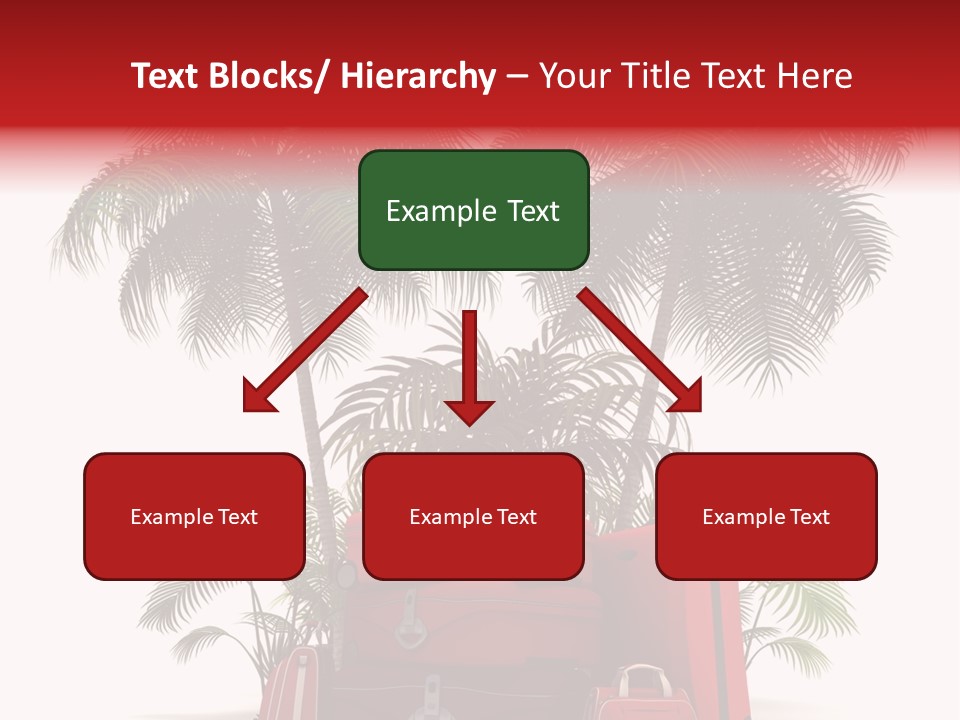 Text Blocks/ Hierarchy – Your Title Text Here

Example Text

Example Text

Example Text

Example Text